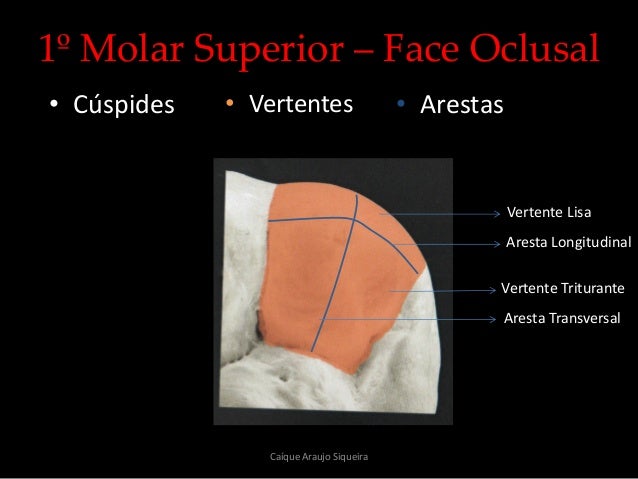 1º Molar Superior – Face Oclusal

• Cúspides • Vertentes • Arestas

Vertente Lisa
Aresta Longitudinal
Vertente Triturante
Aresta Transversal

Caíque Araujo Siqueira